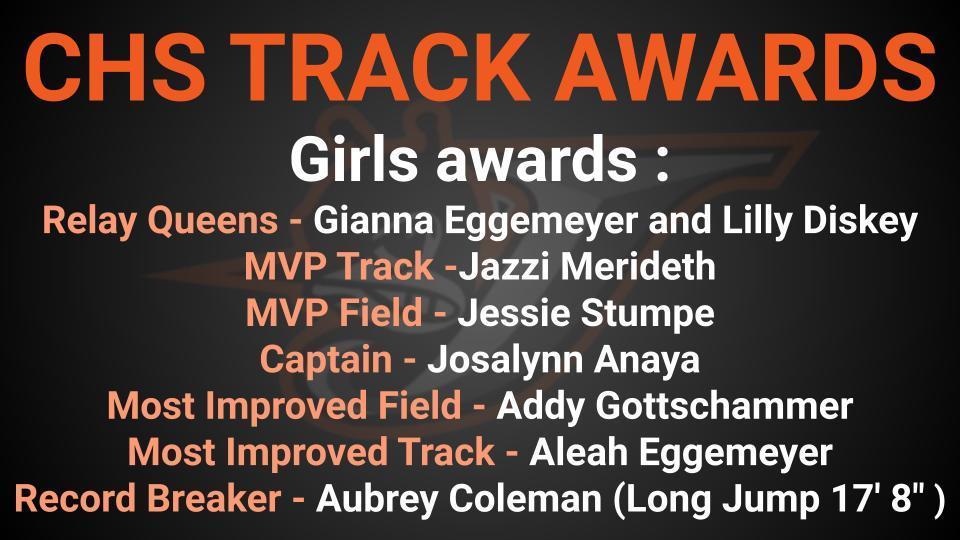 CHS TRACK AWARDS

Girls awards :

Relay Queens - Gianna Eggemeyer and Lilly Diskey
MVP Track -Jazzi Merideth
MVP Field - Jessie Stumpe
Captain - Josalynn Anaya
Most Improved Field - Addy Gottschammer
Most Improved Track - Aleah Eggemeyer
Record Breaker - Aubrey Coleman (Long Jump 17' 8" )